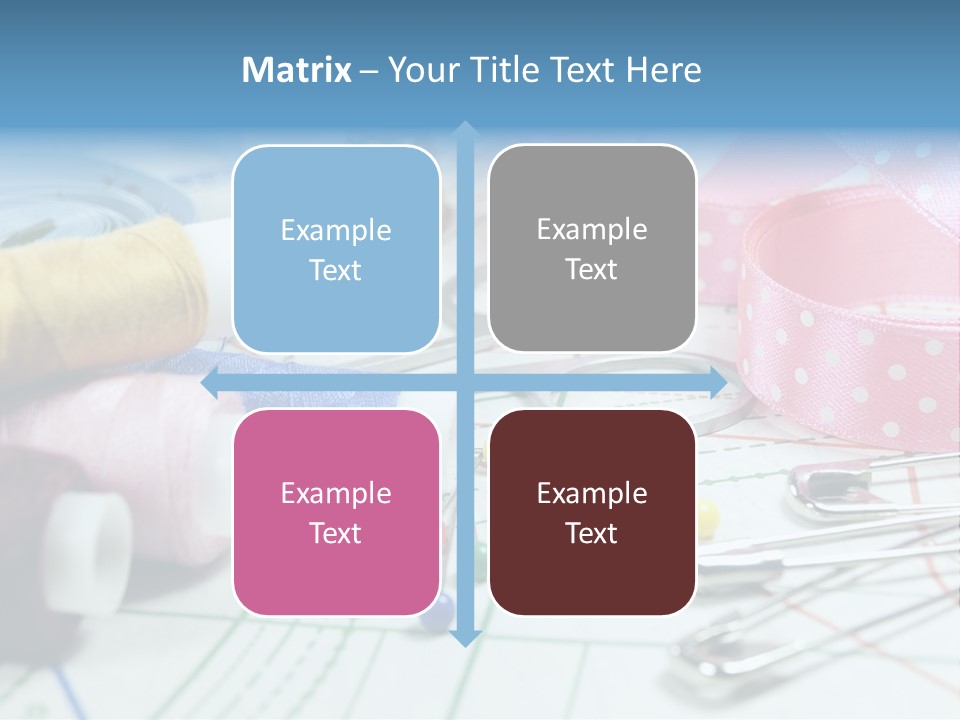 Matrix – Your Title Text Here

Example Text

Example Text

Example Text

Example Text